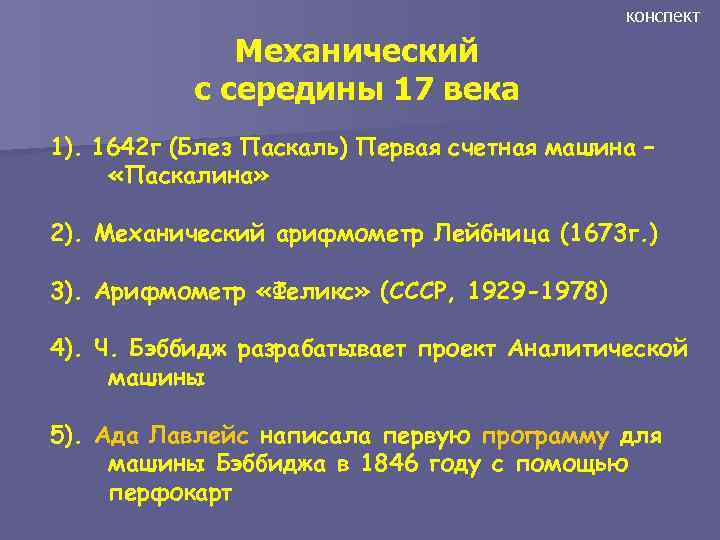 конспект

Механический с середины 17 века

1). 1642г (Блез Паскаль) Первая счетная машина – «Паскалина»

2). Механический арифмометр Лейбница (1673г.)

3). Арифмометр «Феликс» (СССР, 1929-1978)

4). Ч. Бэббидж разрабатывает проект Аналитической машины

5). Ада Лавлейс написала первую программу для машины Бэббиджа в 1846 году с помощью перфокарт